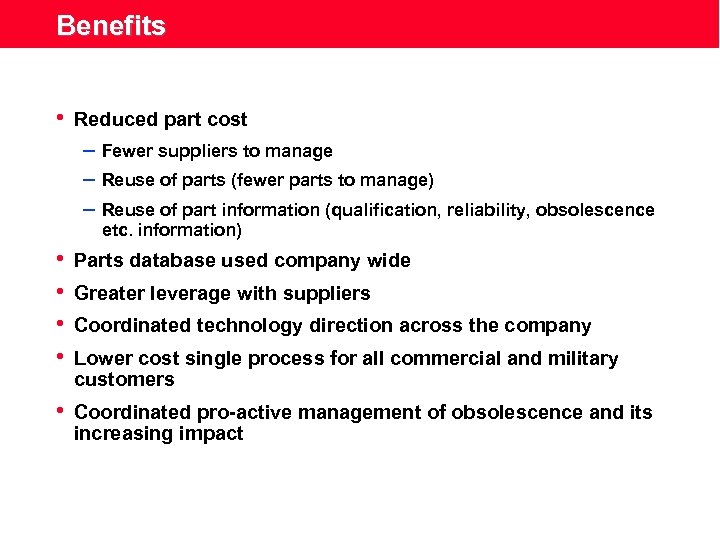 Benefits

• Reduced part cost
– Fewer suppliers to manage
– Reuse of parts (fewer parts to manage)
– Reuse of part information (qualification, reliability, obsolescence etc. information)
• Parts database used company wide
• Greater leverage with suppliers
• Coordinated technology direction across the company
• Lower cost single process for all commercial and military customers
• Coordinated pro-active management of obsolescence and its increasing impact